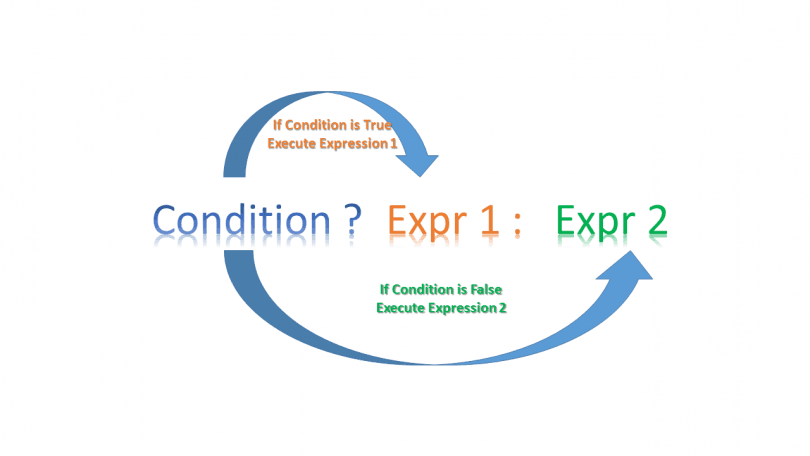 If Condition is True
Execute Expression 1

Condition ? Expr 1 : Expr 2

If Condition is False
Execute Expression 2